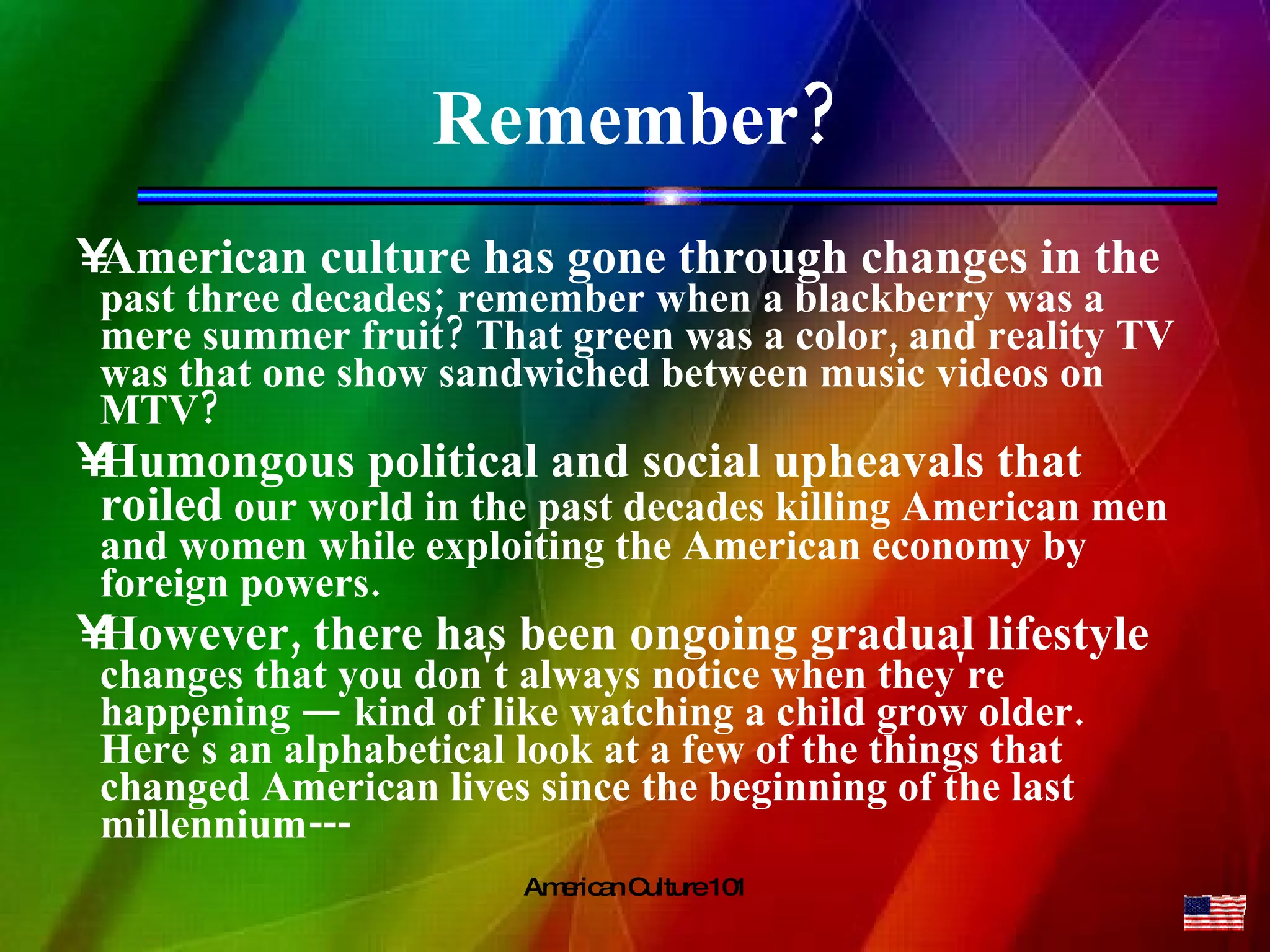 Remember?

¥American culture has gone through changes in the past three decades; remember when a blackberry was a mere summer fruit? That green was a color, and reality TV was that one show sandwiched between music videos on MTV?

¥Humongous political and social upheavals that roiled our world in the past decades killing American men and women while exploiting the American economy by foreign powers.

¥However, there has been ongoing gradual lifestyle changes that you don't always notice when they're happening — kind of like watching a child grow older. Here's an alphabetical look at a few of the things that changed American lives since the beginning of the last millennium---

American Culture 101